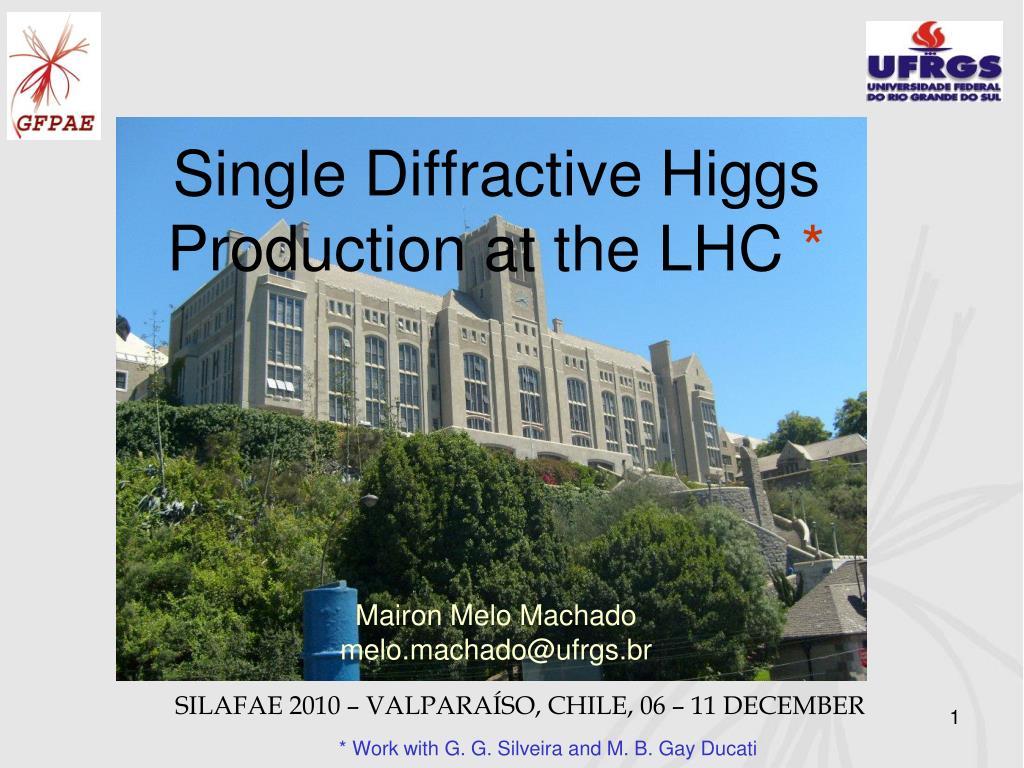 GFPAE

UFRGS
UNIVERSIDADE FEDERAL DO RIO GRANDE DO SUL

Single Diffractive Higgs Production at the LHC *

Mairon Melo Machado
melo.machado@ufrgs.br

SILAFAE 2010 – VALPARAÍSO, CHILE, 06 – 11 DECEMBER

1

* Work with G. G. Silveira and M. B. Gay Ducati